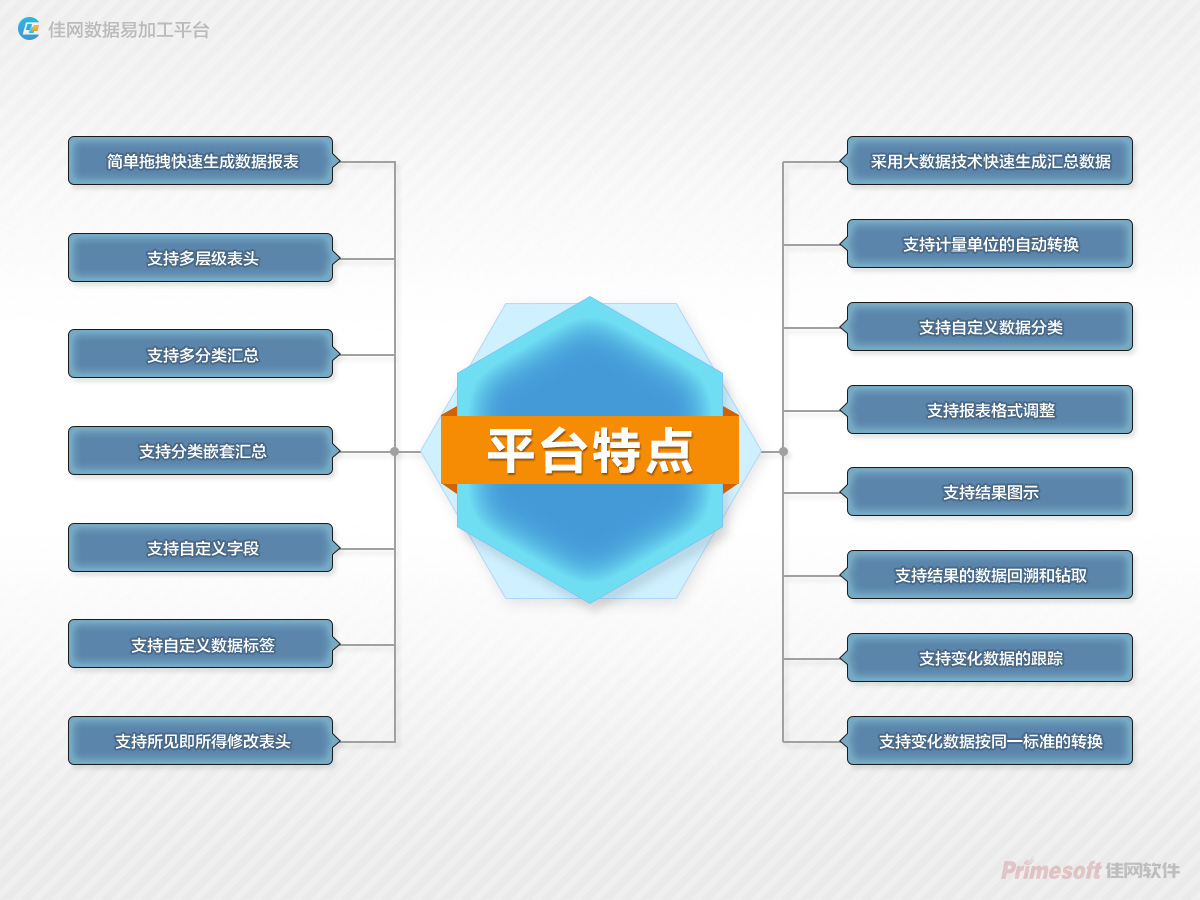 佳网数据易加工平台

简单拖拽快速生成数据报表

支持多层级表头

支持多分类汇总

支持分类嵌套汇总

支持自定义字段

支持自定义数据标签

支持所见即所得修改表头

平台特点

采用大数据技术快速生成汇总数据

支持计量单位的自动转换

支持自定义数据分类

支持报表格式调整

支持结果图示

支持结果的数据回溯和钻取

支持变化数据的跟踪

支持变化数据按同一标准的转换

Primesoft 佳网软件